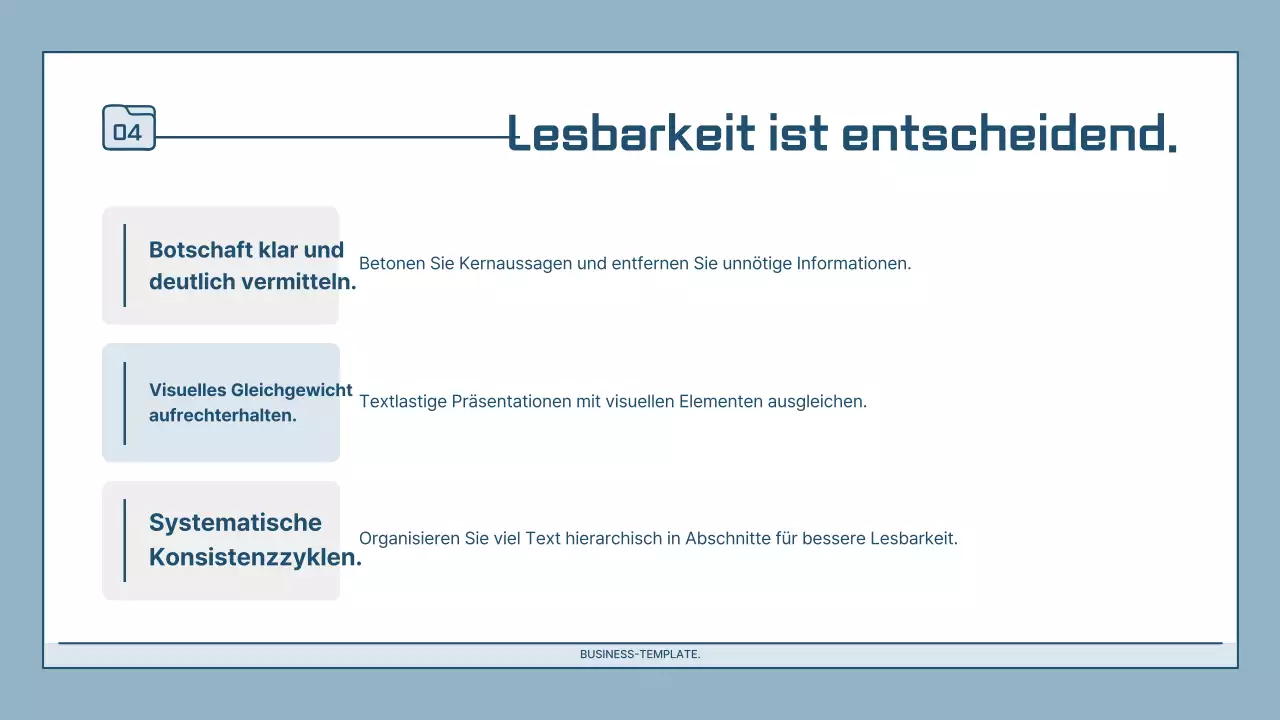 04

Lesbarkeit ist entscheidend.

Botschaft klar und deutlich vermitteln.

Betonen Sie Kernaussagen und entfernen Sie unnötige Informationen.

Visuelles Gleichgewicht aufrechterhalten.

Textlastige Präsentationen mit visuellen Elementen ausgleichen.

Systematische Konsistenzzyklen.

Organisieren Sie viel Text hierarchisch in Abschnitte für bessere Lesbarkeit.

BUSINESS-TEMPLATE.